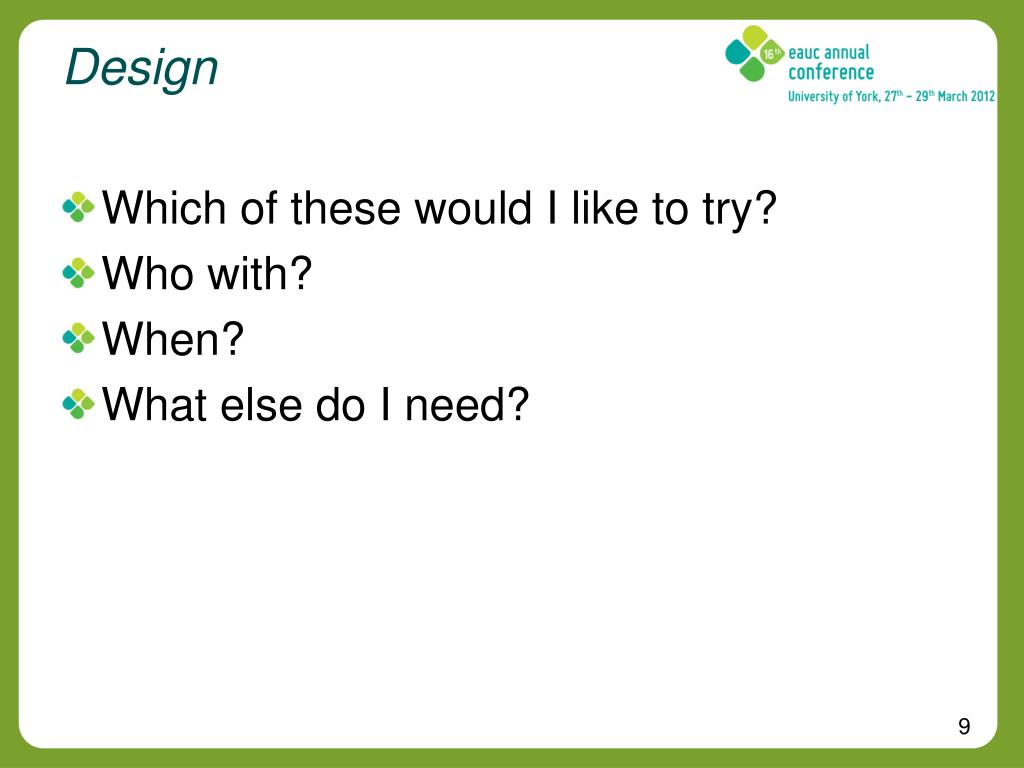 Design

16th eauc annual conference
University of York, 27th – 29th March 2012

Which of these would I like to try?
Who with?
When?
What else do I need?

9